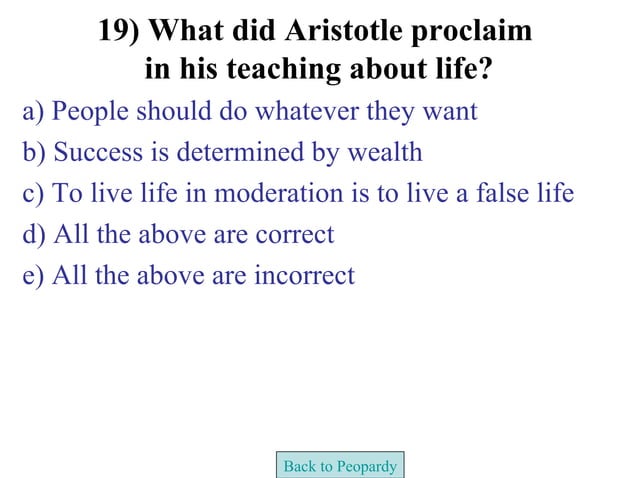 19) What did Aristotle proclaim in his teaching about life?

a) People should do whatever they want

b) Success is determined by wealth

c) To live life in moderation is to live a false life

d) All the above are correct

e) All the above are incorrect

Back to Peopardy